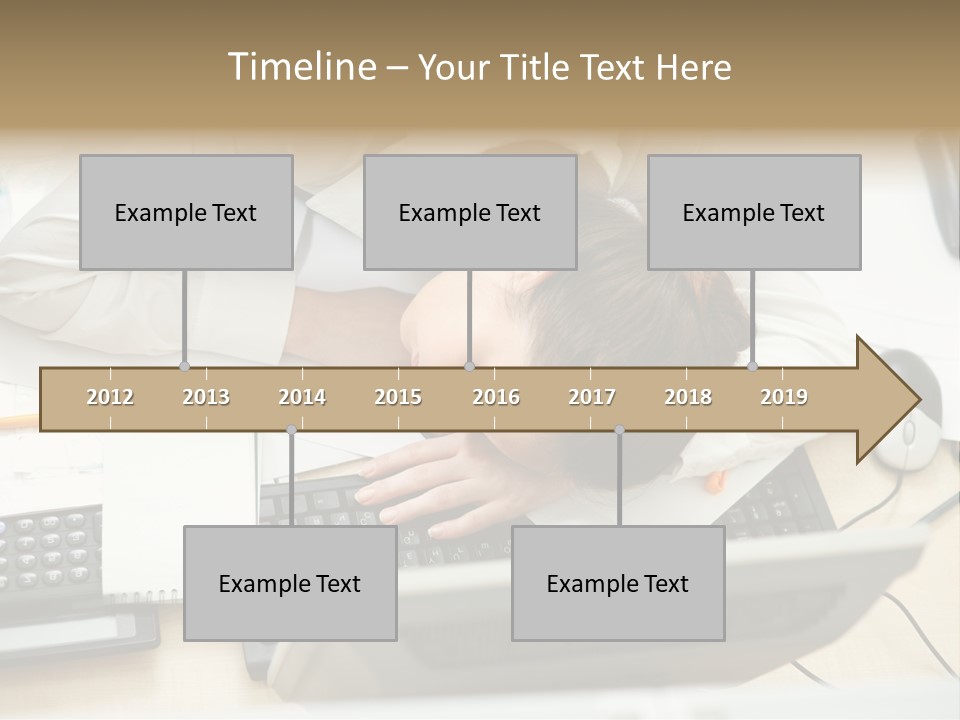 Timeline – Your Title Text Here

Example Text

Example Text

Example Text

2012 2013 2014 2015 2016 2017 2018 2019

Example Text

Example Text